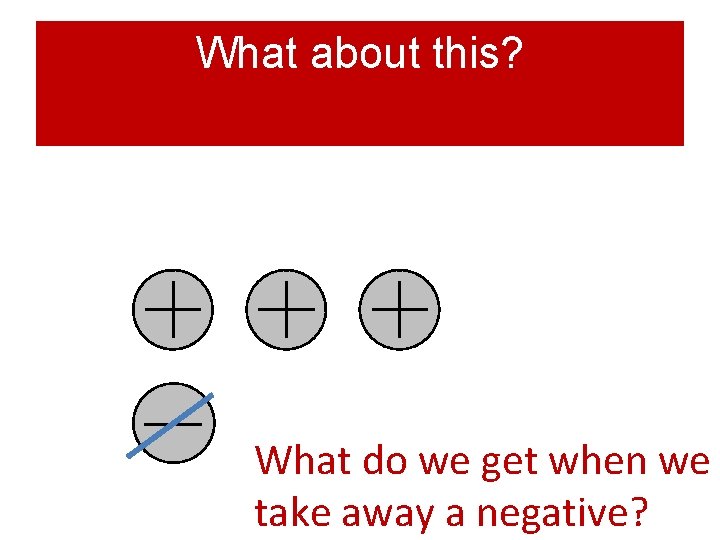 What about this?

+ + +

−

What do we get when we take away a negative?